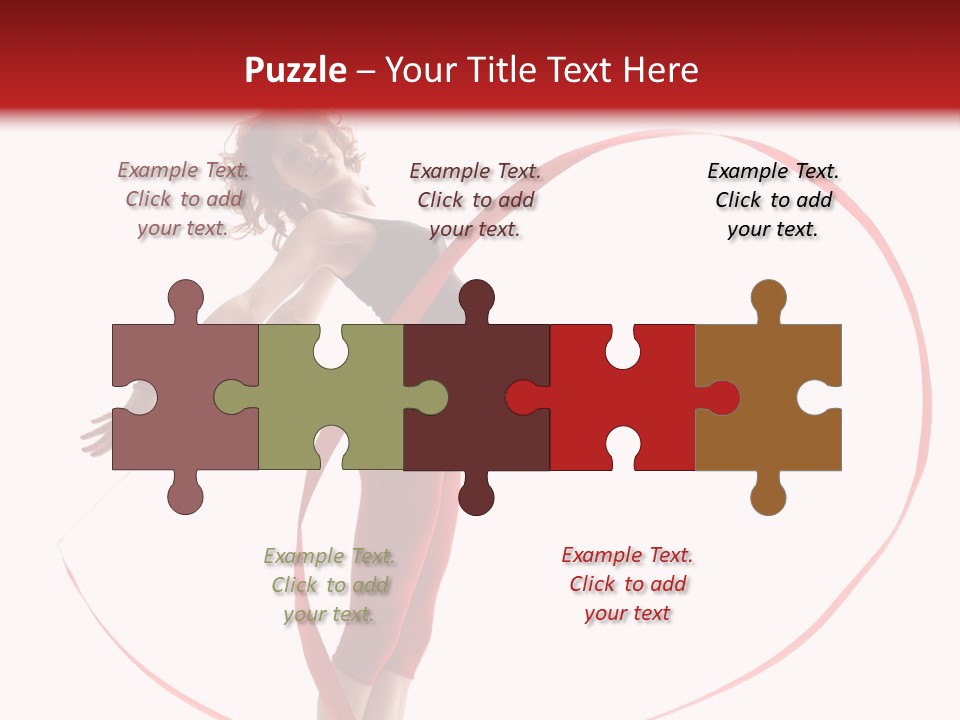 Puzzle – Your Title Text Here

Example Text. Click to add your text.

Example Text. Click to add your text.

Example Text. Click to add your text.

Example Text. Click to add your text.

Example Text. Click to add your text